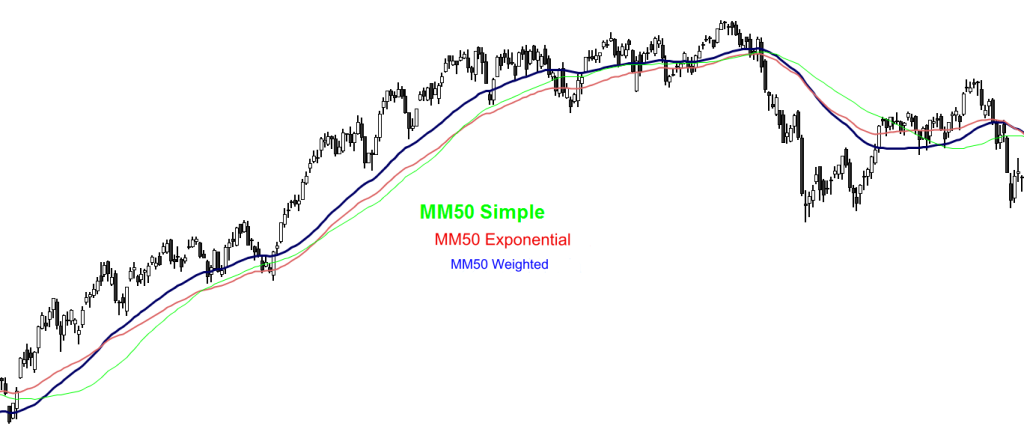 MM50 Simple
MM50 Exponential
MM50 Weighted